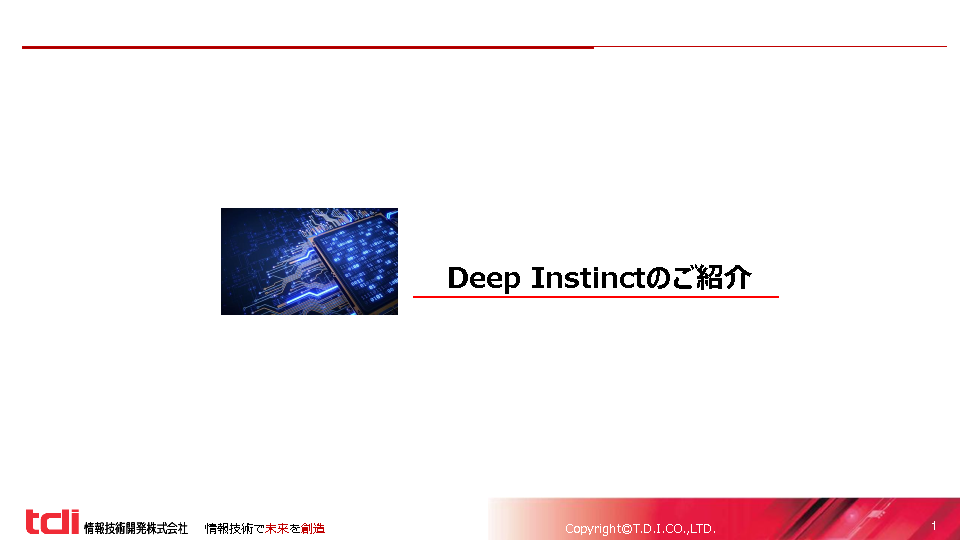 Deep Instinctのご紹介

tdi 情報技術開発株式会社 情報技術で未来を創造

Copyright©T.D.I.CO.,LTD.

1